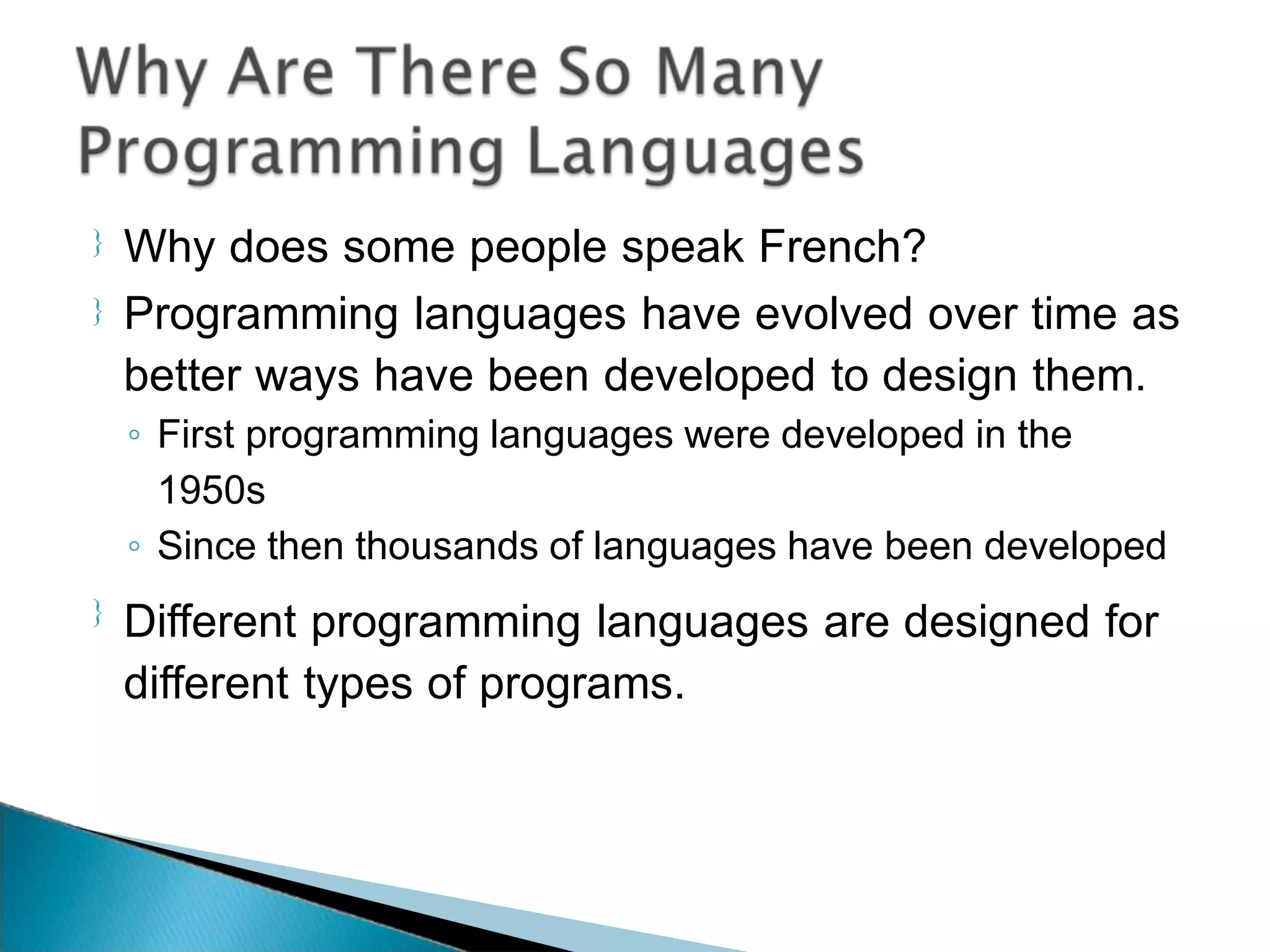 Why Are There So Many Programming Languages

} Why does some people speak French?

} Programming languages have evolved over time as better ways have been developed to design them.

◦ First programming languages were developed in the 1950s

◦ Since then thousands of languages have been developed

} Different programming languages are designed for different types of programs.